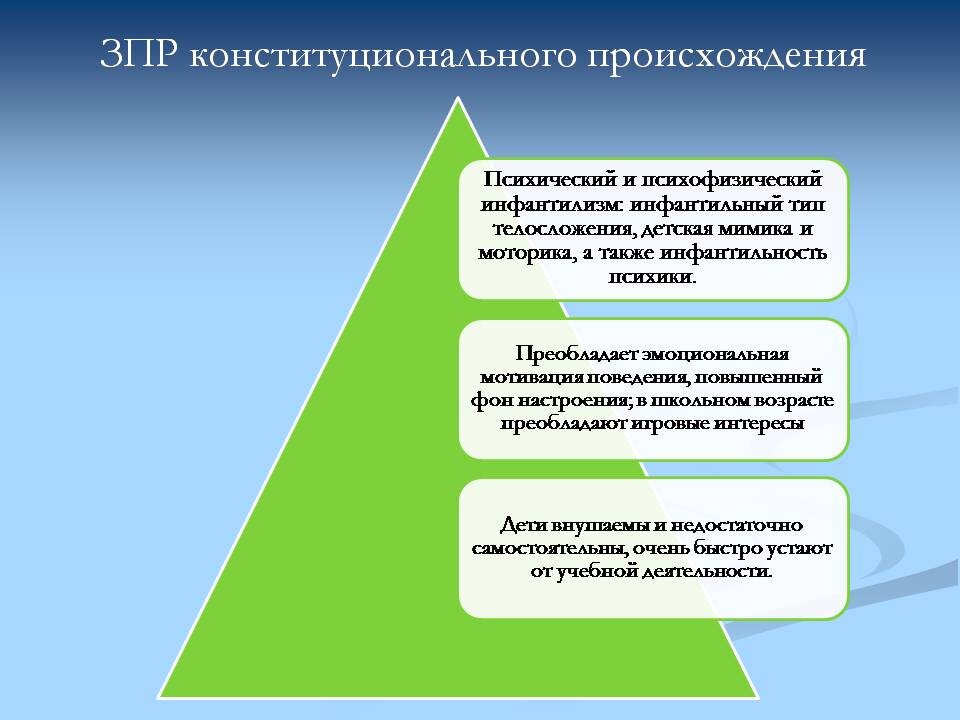 ЗПР конституционального происхождения

Психический и психофизический инфантилизм: инфантильный тип телосложения, детская мимика и моторика, а также инфантильность психики.

Преобладает эмоциональная мотивация поведения, повышенный фон настроения; в школьном возрасте преобладают игровые интересы

Дети внушаемы и недостаточно самостоятельны, очень быстро устают от учебной деятельности.